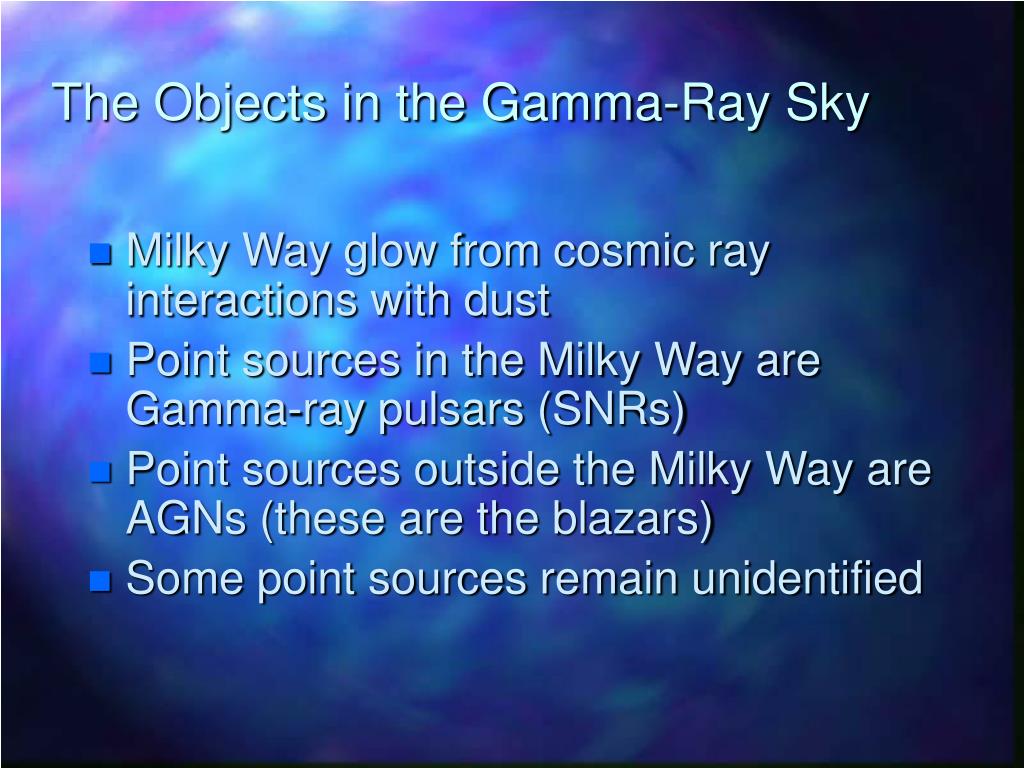 The Objects in the Gamma-Ray Sky

- Milky Way glow from cosmic ray interactions with dust
- Point sources in the Milky Way are Gamma-ray pulsars (SNRs)
- Point sources outside the Milky Way are AGNs (these are the blazars)
- Some point sources remain unidentified